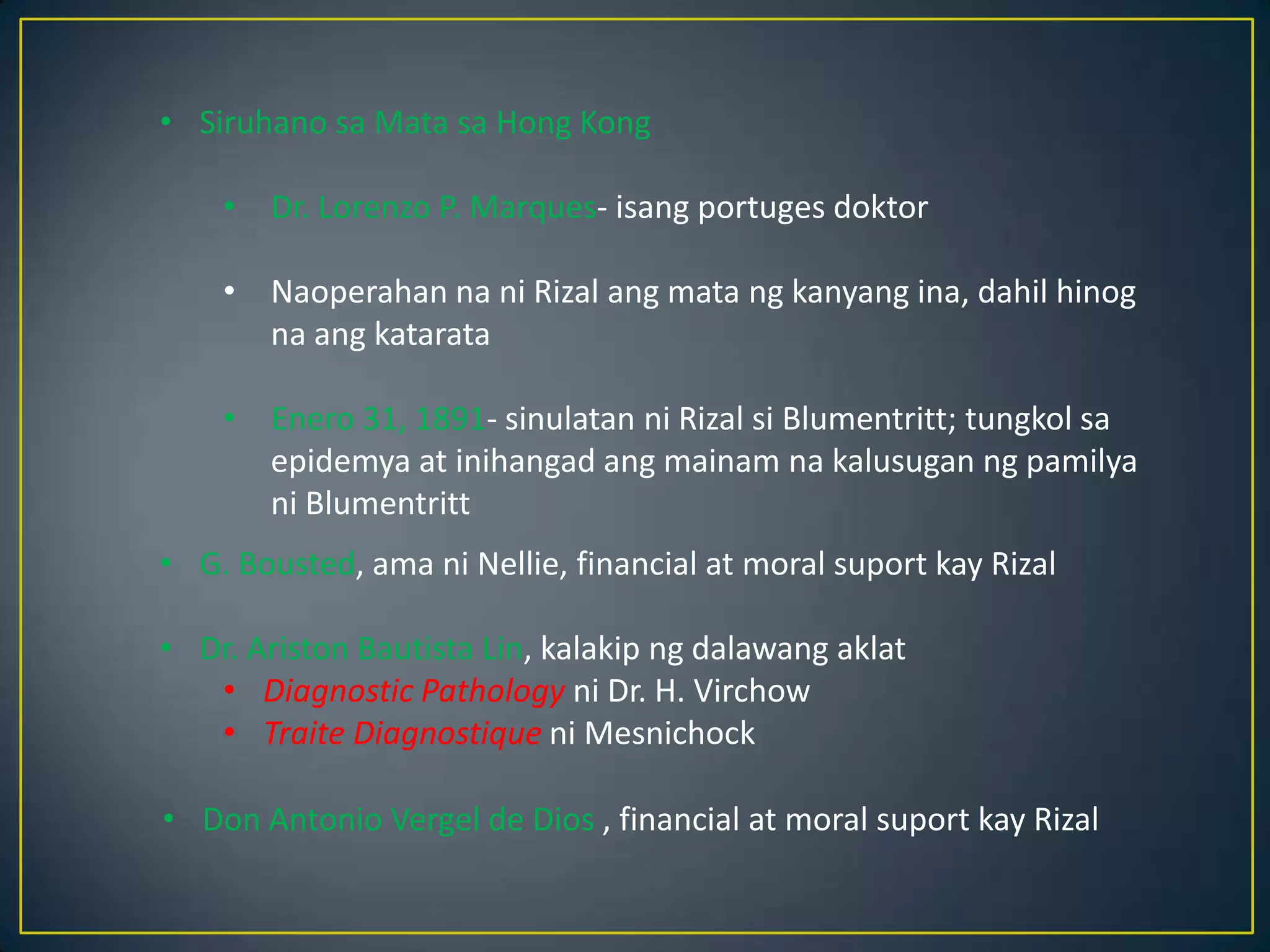 • Siruhano sa Mata sa Hong Kong

• Dr. Lorenzo P. Marques- isang portuges doktor

• Naoperahan na ni Rizal ang mata ng kanyang ina, dahil hinog na ang katarata

• Enero 31, 1891- sinulatan ni Rizal si Blumentritt; tungkol sa epidemya at inihangad ang mainam na kalusugan ng pamilya ni Blumentritt

• G. Bousted, ama ni Nellie, financial at moral suport kay Rizal

• Dr. Ariston Bautista Lin, kalakip ng dalawang aklat
• Diagnostic Pathology ni Dr. H. Virchow
• Traite Diagnostique ni Mesnichock

• Don Antonio Vergel de Dios , financial at moral suport kay Rizal